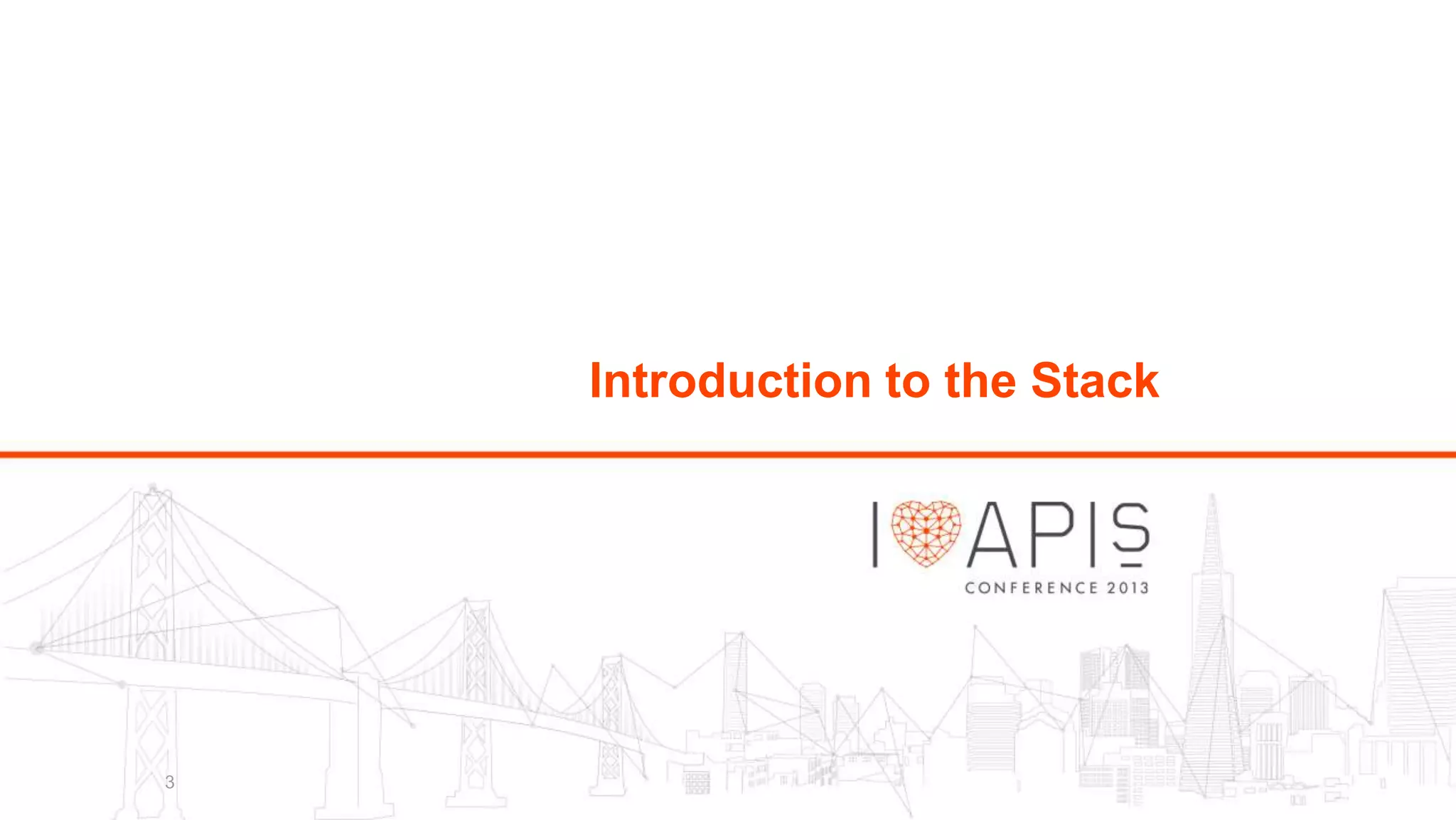 Introduction to the Stack

I APIS
CONFERENCE 2013

3